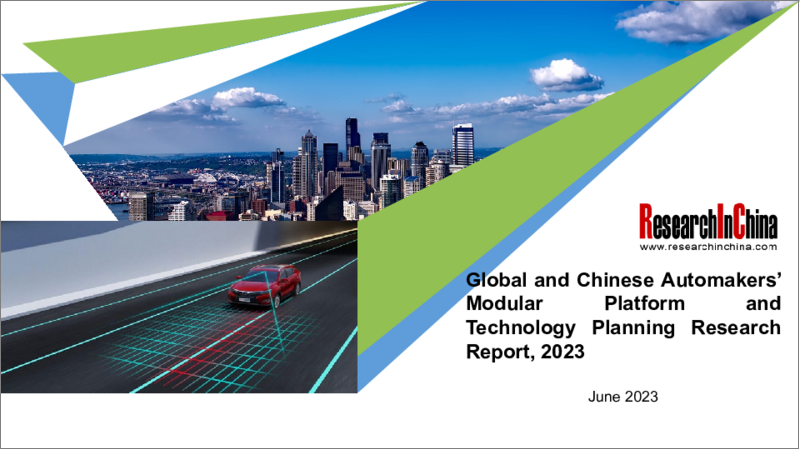 ResearchInChina
www.researchinchina.com

Global and Chinese Automakers' Modular Platform and Technology Planning Research Report, 2023

June 2023